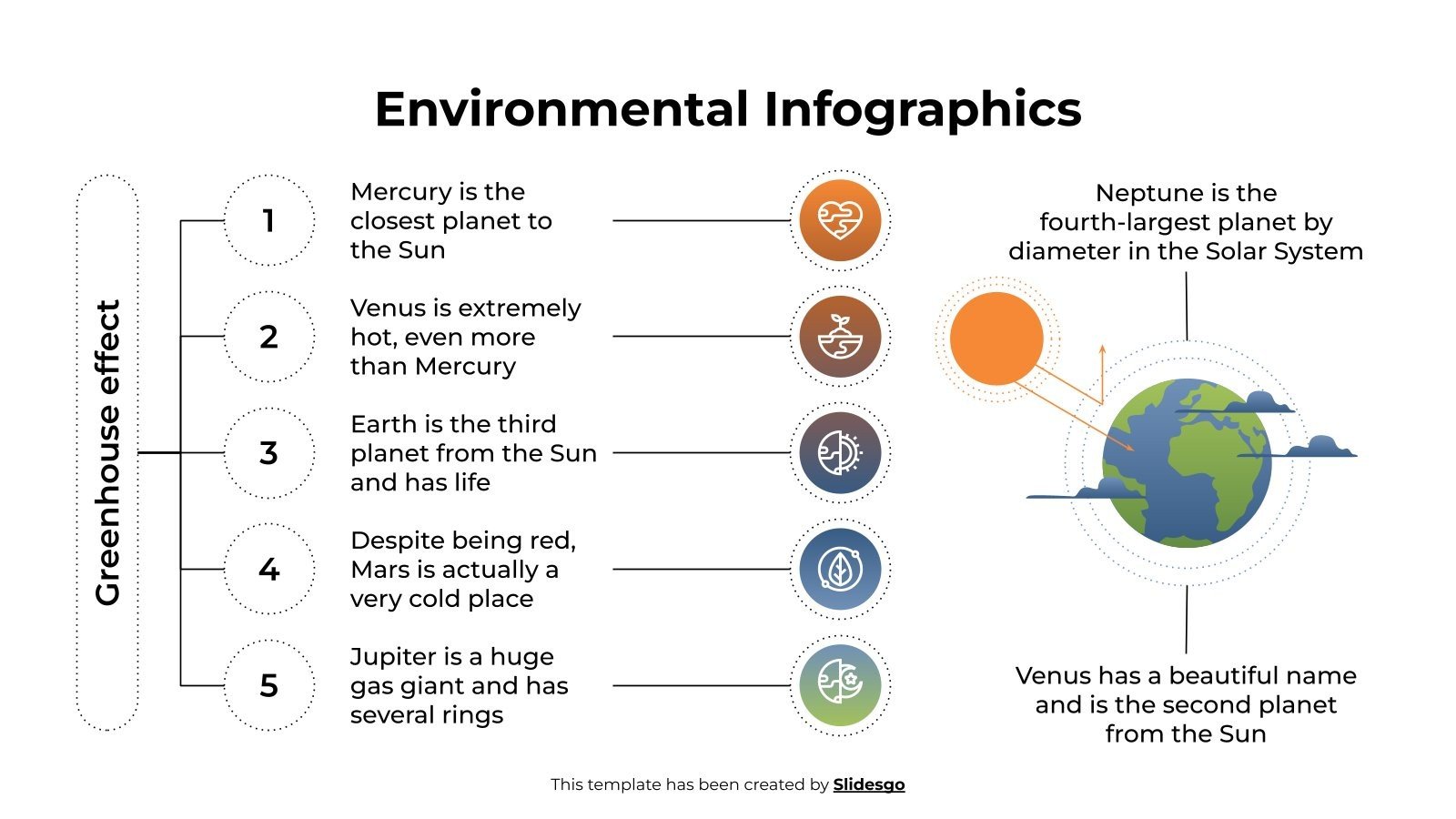 Environmental Infographics

Greenhouse effect

1
Mercury is the closest planet to the Sun

2
Venus is extremely hot, even more than Mercury

3
Earth is the third planet from the Sun and has life

4
Despite being red, Mars is actually a very cold place

5
Jupiter is a huge gas giant and has several rings

Neptune is the fourth-largest planet by diameter in the Solar System

Venus has a beautiful name and is the second planet from the Sun

This template has been created by Slidesgo